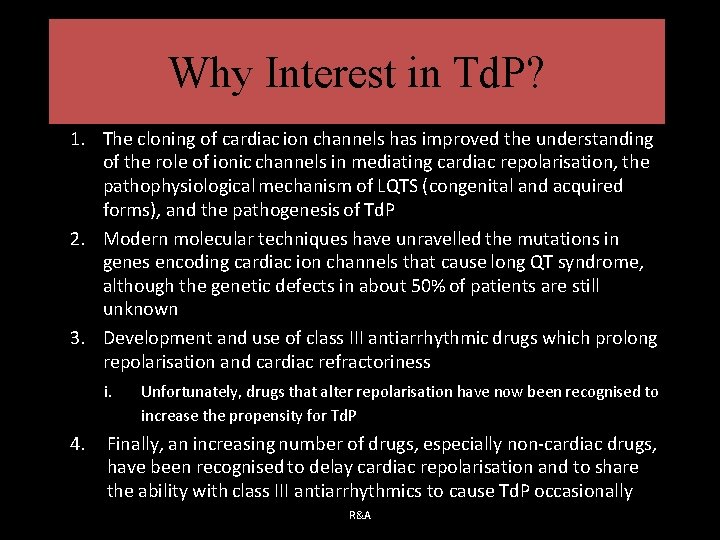 Why Interest in TdP?

1. The cloning of cardiac ion channels has improved the understanding of the role of ionic channels in mediating cardiac repolarisation, the pathophysiological mechanism of LQTS (congenital and acquired forms), and the pathogenesis of TdP

2. Modern molecular techniques have unravelled the mutations in genes encoding cardiac ion channels that cause long QT syndrome, although the genetic defects in about 50% of patients are still unknown

3. Development and use of class III antiarrhythmic drugs which prolong repolarisation and cardiac refractoriness

i. Unfortunately, drugs that alter repolarisation have now been recognised to increase the propensity for TdP

4. Finally, an increasing number of drugs, especially non-cardiac drugs, have been recognised to delay cardiac repolarisation and to share the ability with class III antiarrhythmics to cause TdP occasionally

R&A